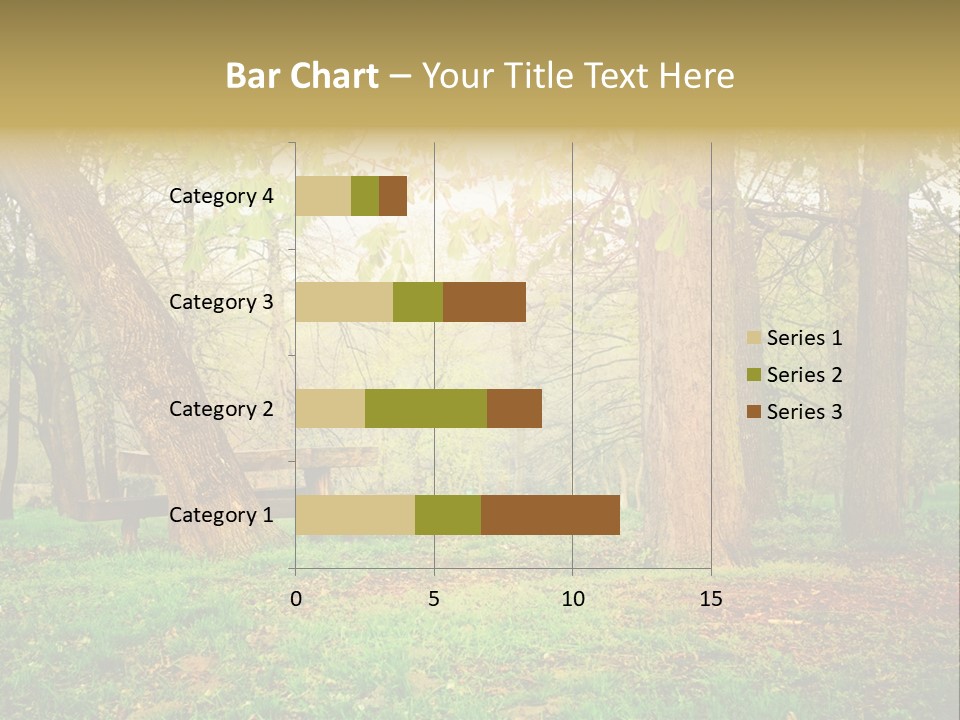 Bar Chart – Your Title Text Here

Category 4
Category 3
Category 2
Category 1

0 5 10 15

Series 1
Series 2
Series 3